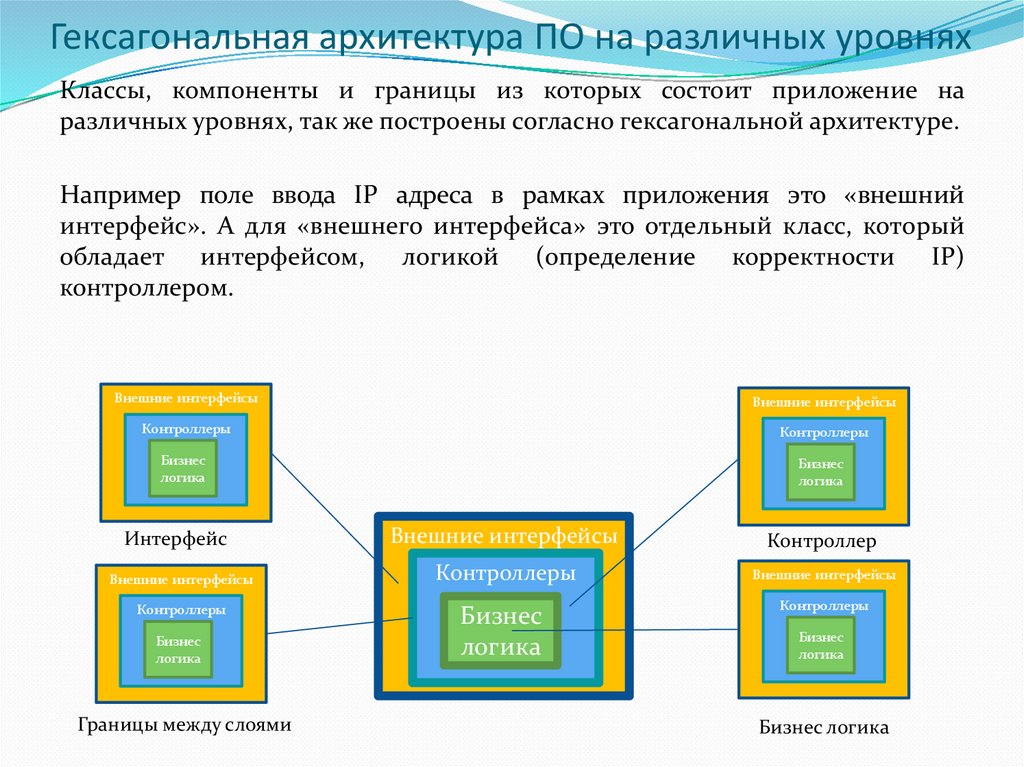 Гексагональная архитектура ПО на различных уровнях

Классы, компоненты и границы из которых состоит приложение на различных уровнях, так же построены согласно гексагональной архитектуре.

Например поле ввода IP адреса в рамках приложения это «внешний интерфейс». А для «внешнего интерфейса» это отдельный класс, который обладает интерфейсом, логикой (определение корректности IP) контроллером.

Внешние интерфейсы
Контроллеры
Бизнес логика
Интерфейс

Внешние интерфейсы
Контроллеры
Бизнес логика
Границы между слоями

Внешние интерфейсы
Контроллеры
Бизнес логика

Внешние интерфейсы
Контроллеры
Бизнес логика
Контроллер

Внешние интерфейсы
Контроллеры
Бизнес логика
Бизнес логика